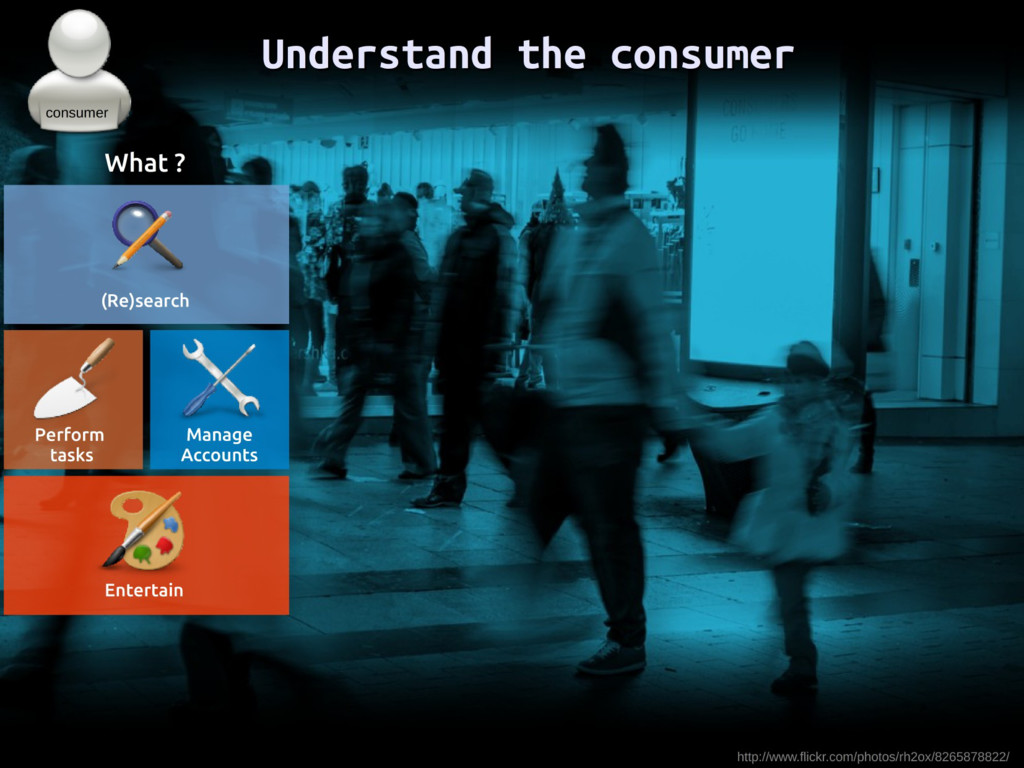 consumer

Understand the consumer

What ?

(Re)search

Perform tasks

Manage Accounts

Entertain

http://www.flickr.com/photos/rh2ox/8265878822/